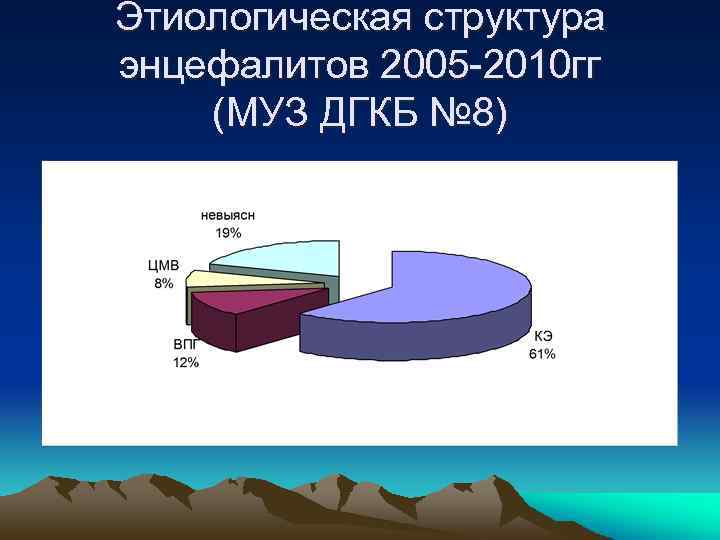 Этиологическая структура энцефалитов 2005-2010гг (МУЗ ДГКБ №8)

невыясн
19%

ЦМВ
8%

ВПГ
12%

КЭ
61%